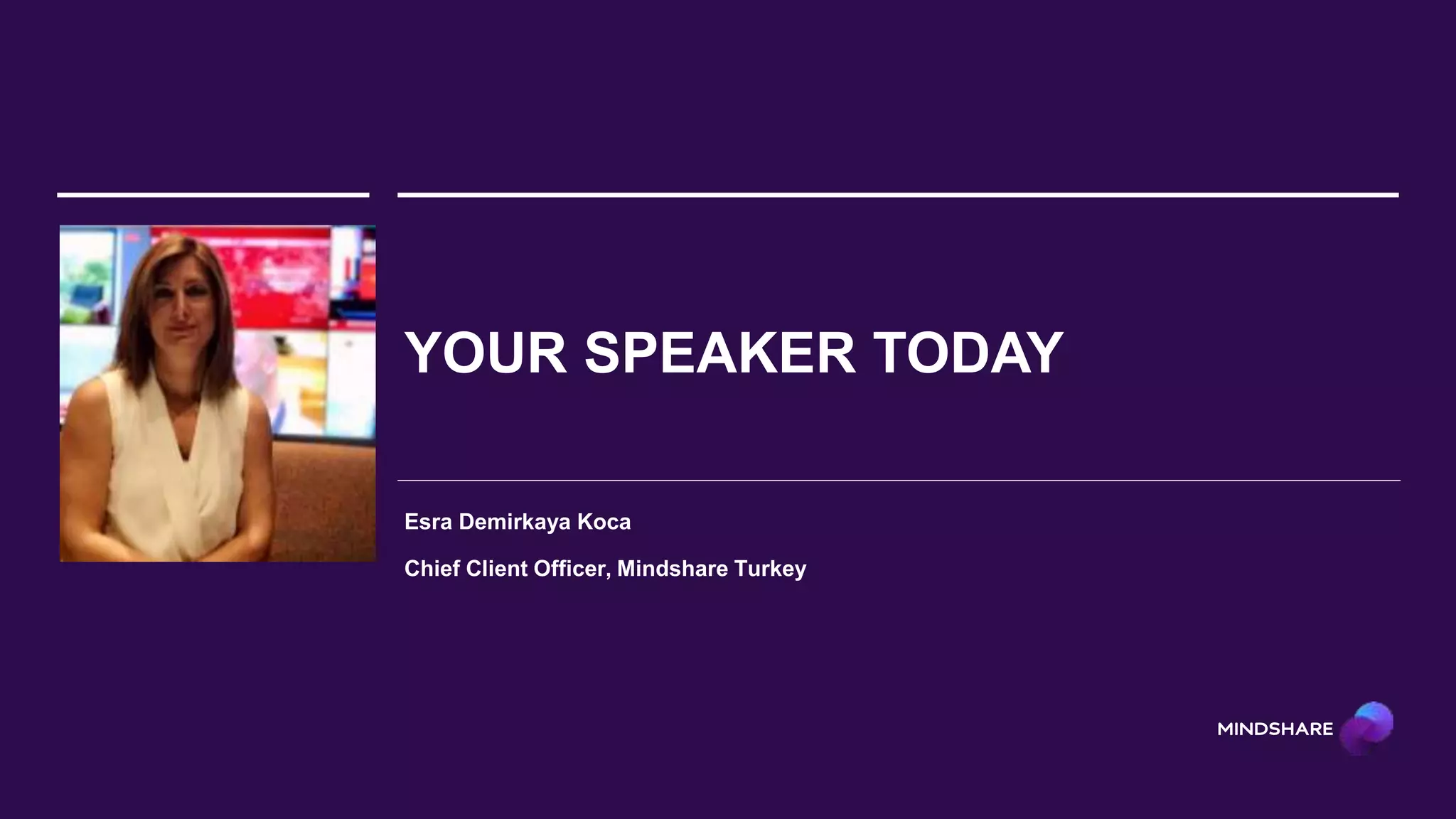 YOUR SPEAKER TODAY

Esra Demirkaya Koca

Chief Client Officer, Mindshare Turkey

MINDSHARE